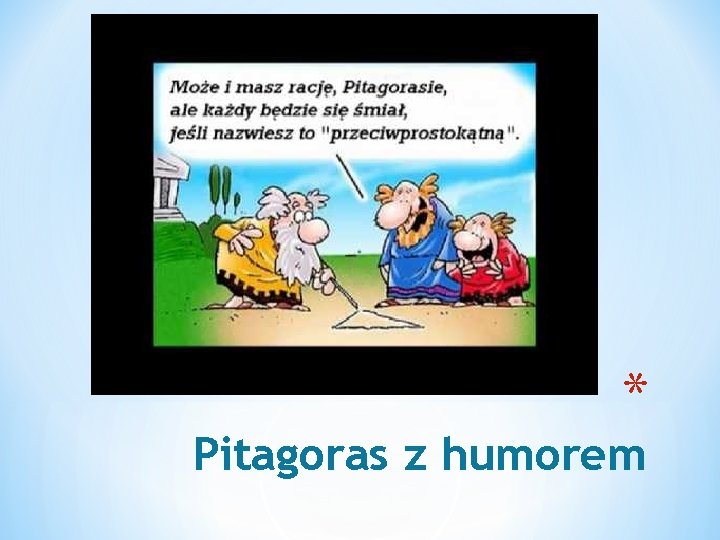 Może i masz rację, Pitagorasie, ale każdy będzie się śmiał, jeśli nazwiesz to "przeciwprostokątną".

*

Pitagoras z humorem